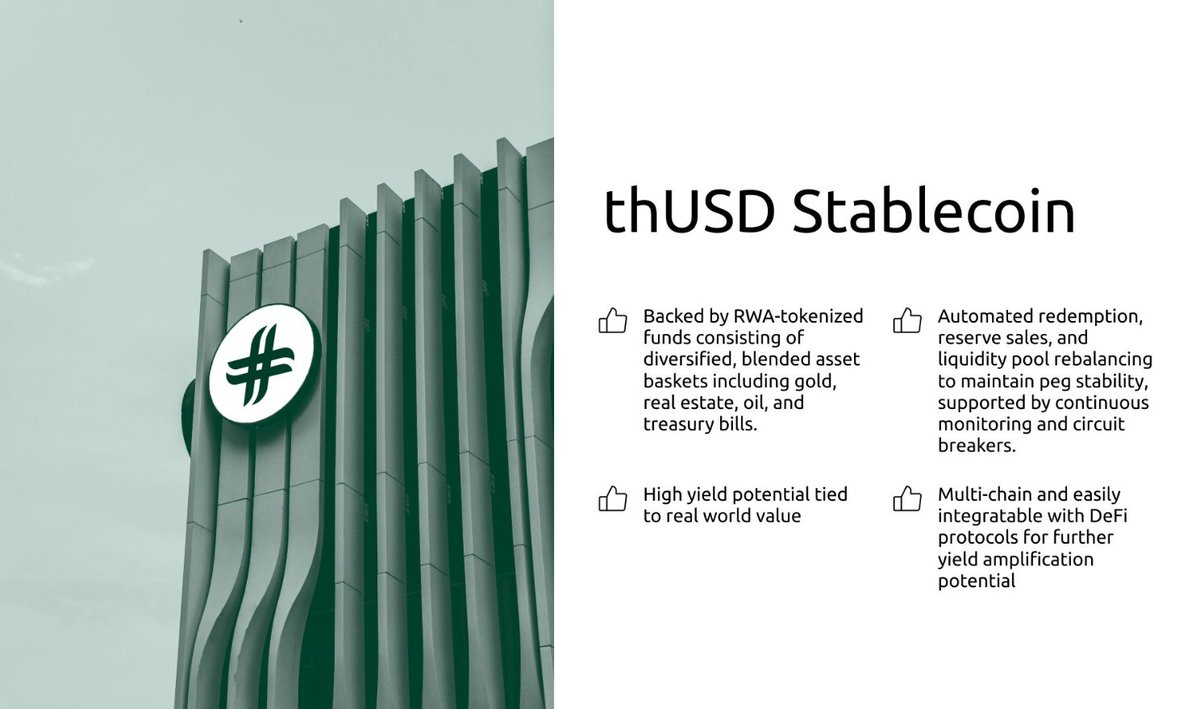 thUSD Stablecoin

Backed by RWA-tokenized funds consisting of diversified, blended asset baskets including gold, real estate, oil, and treasury bills.

High yield potential tied to real world value

Automated redemption, reserve sales, and liquidity pool rebalancing to maintain peg stability, supported by continuous monitoring and circuit breakers.

Multi-chain and easily integratable with DeFi protocols for further yield amplification potential